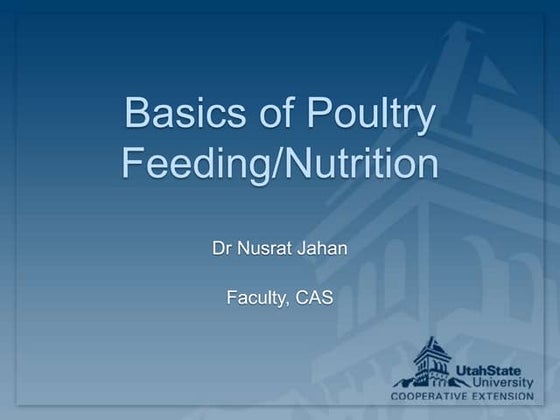 Basics of Poultry Feeding/Nutrition

Dr Nusrat Jahan

Faculty, CAS

UtahState University
COOPERATIVE EXTENSION